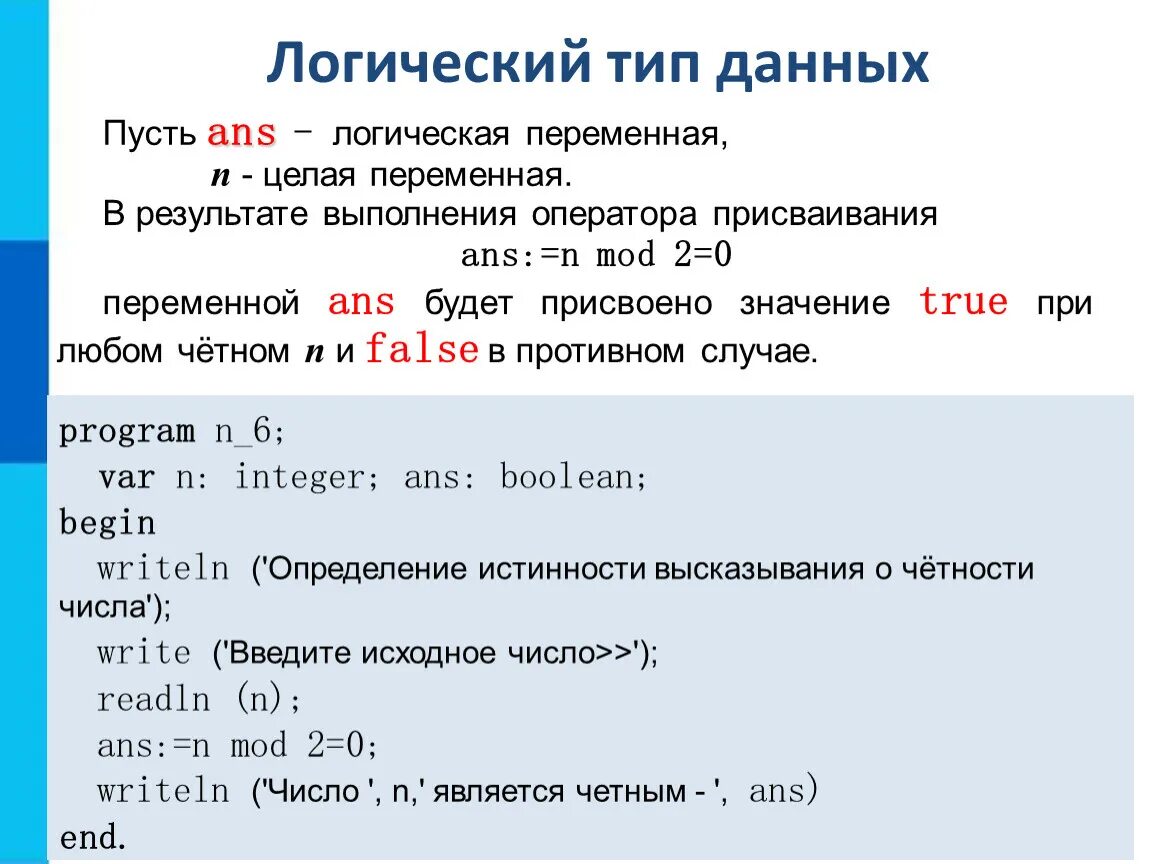 Логический тип данных

Пусть ans – логическая переменная,
n - целая переменная.
В результате выполнения оператора присваивания
ans:=n mod 2=0
переменной ans будет присвоено значение true при любом чётном n и false в противном случае.

program n_6;
  var n: integer; ans: boolean;
begin
  writeln ('Определение истинности высказывания о чётности числа');
  write ('Введите исходное число>>');
  readln (n);
  ans:=n mod 2=0;
  writeln ('Число ', n,' является четным - ', ans)
end.